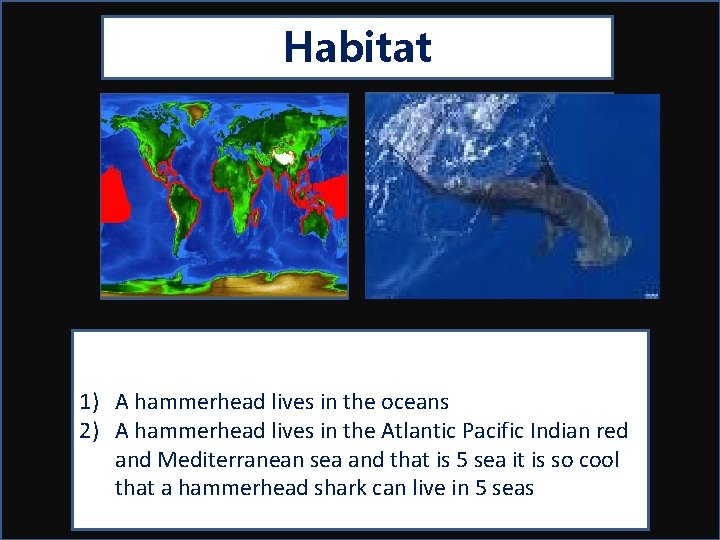 Habitat

1) A hammerhead lives in the oceans
2) A hammerhead lives in the Atlantic Pacific Indian red and Mediterranean sea and that is 5 sea it is so cool that a hammerhead shark can live in 5 seas